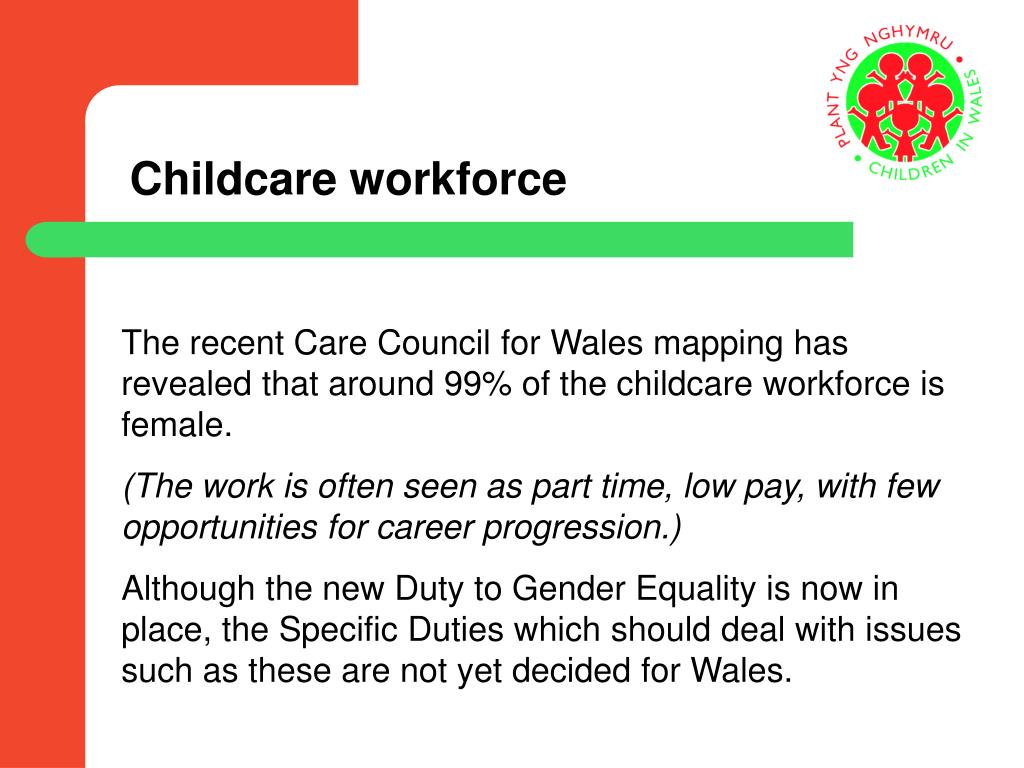 PLANT YNG NGHYMRU • CHILDREN IN WALES •

Childcare workforce

The recent Care Council for Wales mapping has revealed that around 99% of the childcare workforce is female.

(The work is often seen as part time, low pay, with few opportunities for career progression.)

Although the new Duty to Gender Equality is now in place, the Specific Duties which should deal with issues such as these are not yet decided for Wales.